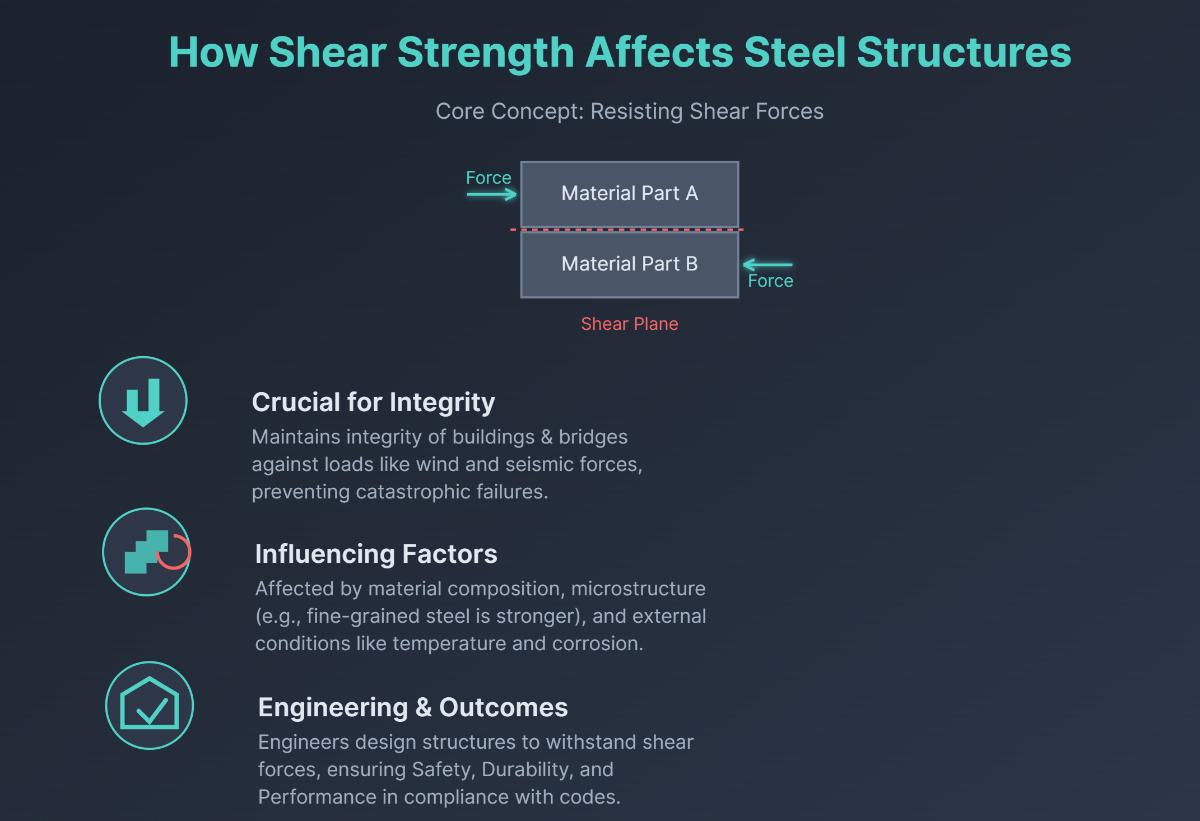 How Shear Strength Affects Steel Structures

Core Concept: Resisting Shear Forces

Force

Material Part A

Material Part B

Force

Shear Plane

Crucial for Integrity

Maintains integrity of buildings & bridges against loads like wind and seismic forces, preventing catastrophic failures.

Influencing Factors

Affected by material composition, microstructure (e.g., fine-grained steel is stronger), and external conditions like temperature and corrosion.

Engineering & Outcomes

Engineers design structures to withstand shear forces, ensuring Safety, Durability, and Performance in compliance with codes.